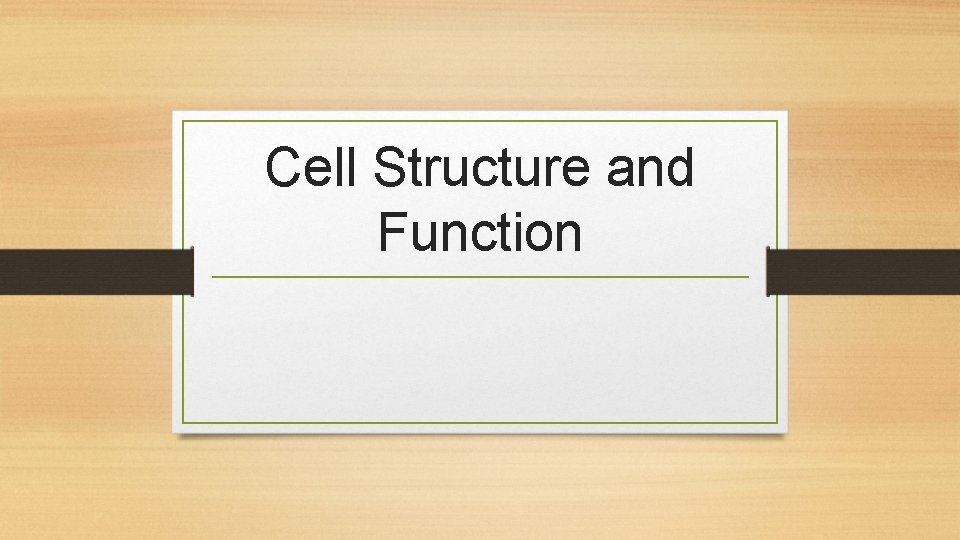 Cell Structure and Function